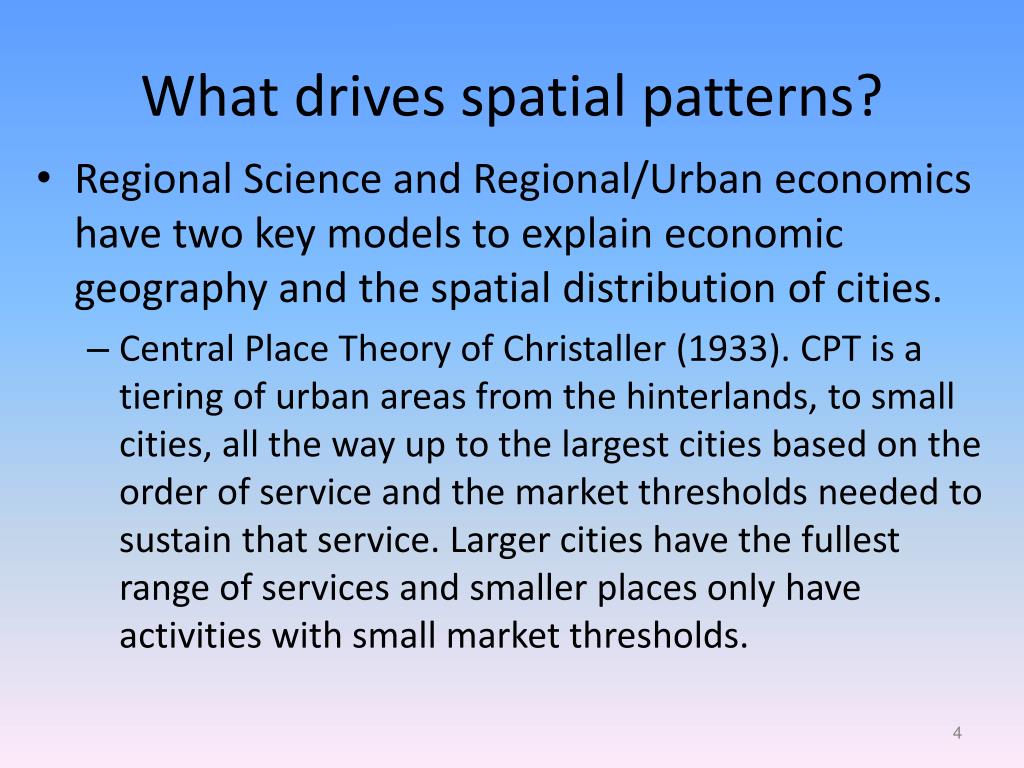 What drives spatial patterns?

• Regional Science and Regional/Urban economics have two key models to explain economic geography and the spatial distribution of cities.

– Central Place Theory of Christaller (1933). CPT is a tiering of urban areas from the hinterlands, to small cities, all the way up to the largest cities based on the order of service and the market thresholds needed to sustain that service. Larger cities have the fullest range of services and smaller places only have activities with small market thresholds.

4